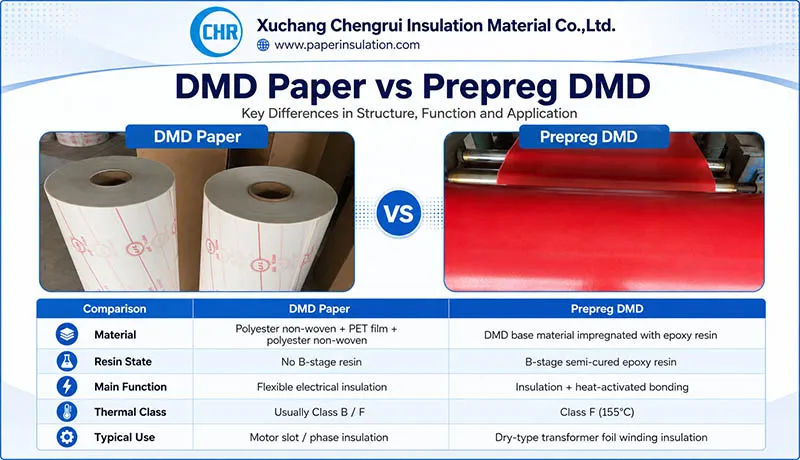 CHR

Xuchang Chengrui Insulation Material Co.,Ltd.

www.paperinsulation.com

DMD Paper vs Prepreg DMD

Key Differences in Structure, Function and Application

DMD Paper

VS

Prepreg DMD

| Comparison | DMD Paper | Prepreg DMD |
|---|---|---|
| Material | Polyester non-woven + PET film + polyester non-woven | DMD base material impregnated with epoxy resin |
| Resin State | No B-stage resin | B-stage semi-cured epoxy resin |
| Main Function | Flexible electrical insulation | Insulation + heat-activated bonding |
| Thermal Class | Usually Class B / F | Class F (155°C) |
| Typical Use | Motor slot / phase insulation | Dry-type transformer foil winding insulation |